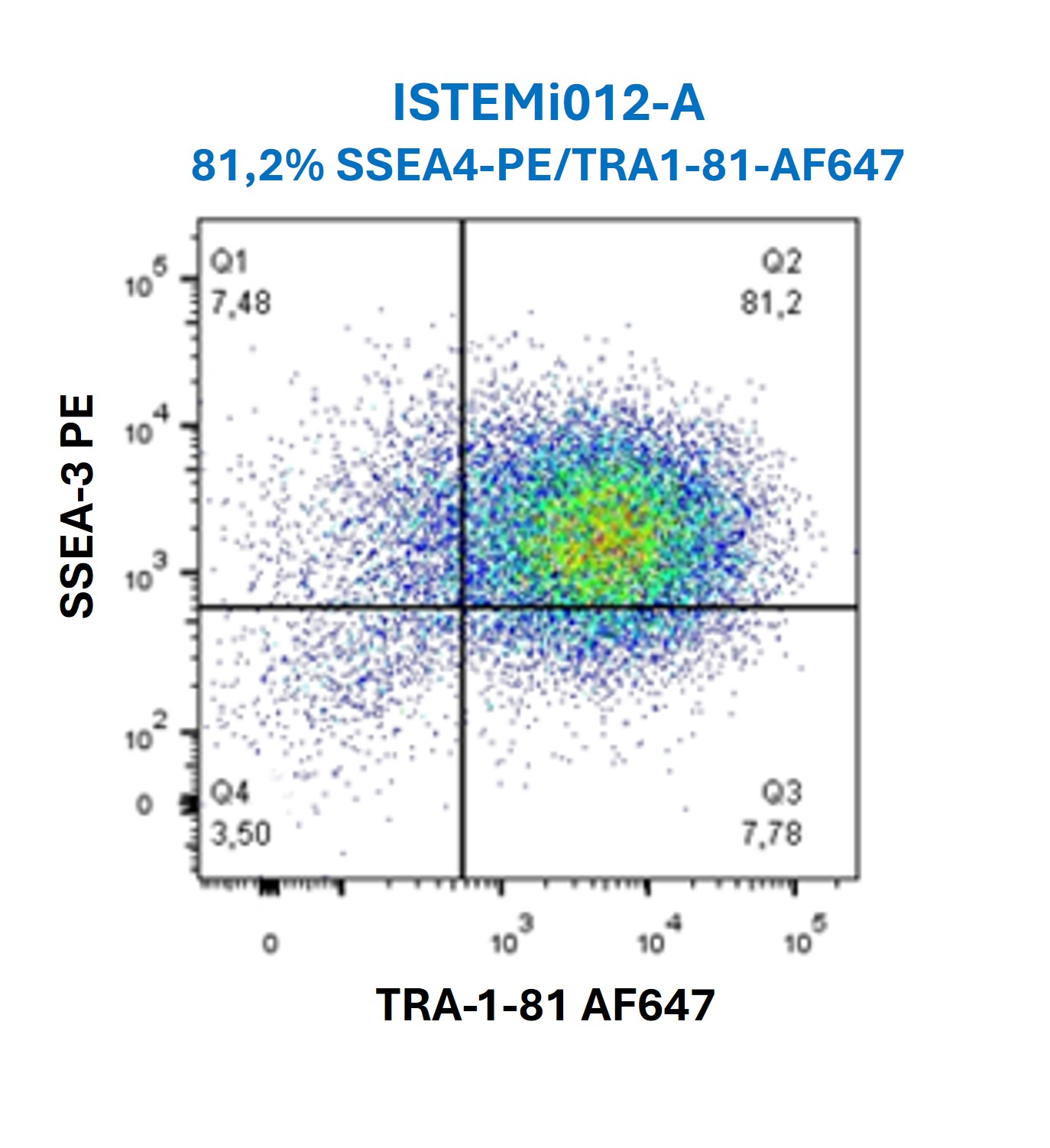 ISTEMi012-A
81,2% SSEA4-PE/TRA1-81-AF647

SSEA-3 PE

$10^5$
$10^4$
$10^3$
$10^2$
0

Q1
7,48

Q2
81,2

Q4
3,50

Q3
7,78

0
$10^3$
$10^4$
$10^5$

TRA-1-81 AF647